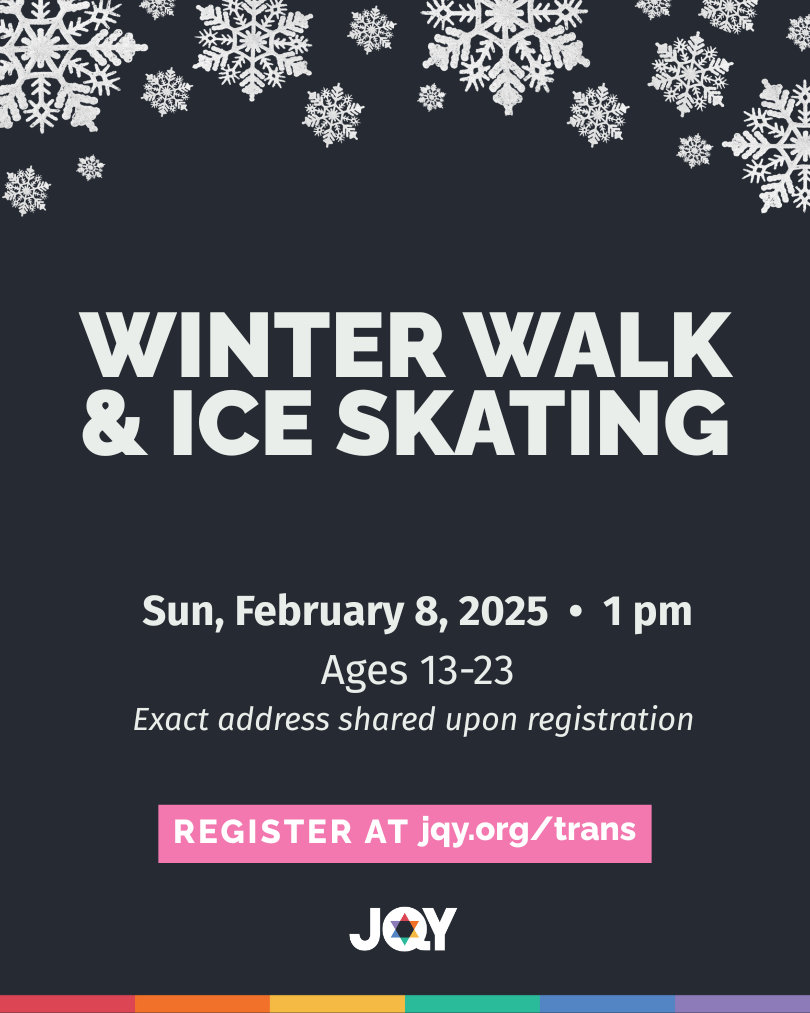 WINTER WALK & ICE SKATING

Sun, February 8, 2025 • 1 pm
Ages 13-23
Exact address shared upon registration

REGISTER AT jqy.org/trans

JQY